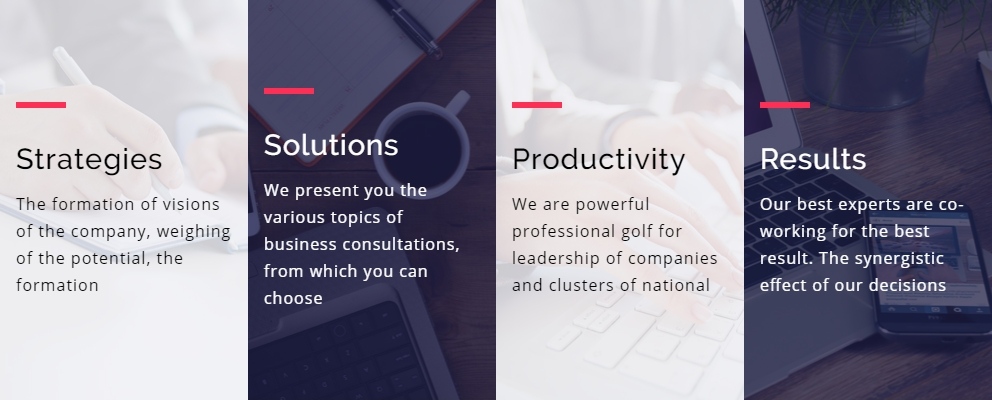 Strategies

The formation of visions of the company, weighing of the potential, the formation

Solutions

We present you the various topics of business consultations, from which you can choose

Productivity

We are powerful professional golf for leadership of companies and clusters of national

Results

Our best experts are co-working for the best result. The synergistic effect of our decisions